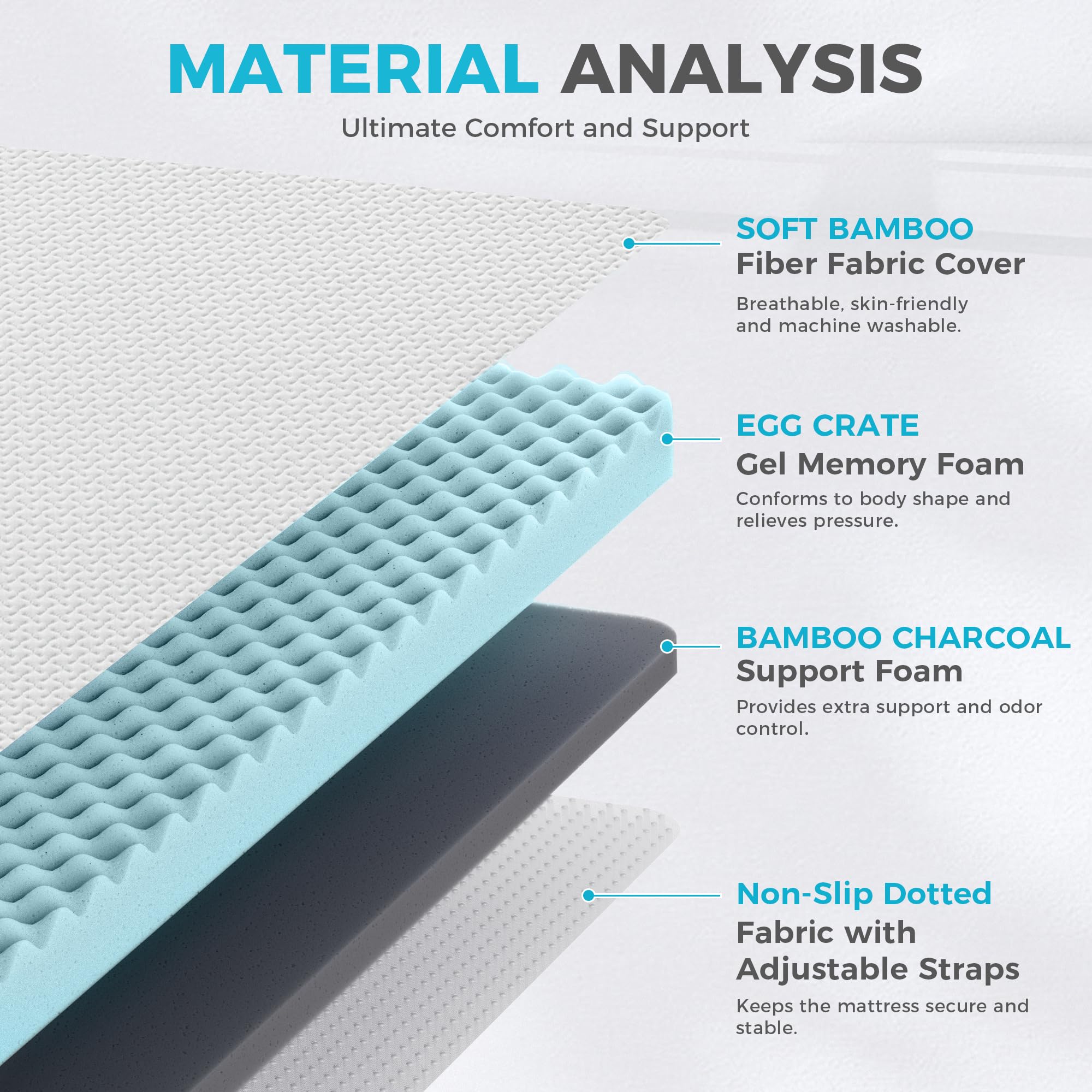 MATERIAL ANALYSIS

Ultimate Comfort and Support

SOFT BAMBOO
Fiber Fabric Cover

Breathable, skin-friendly and machine washable.

EGG CRATE
Gel Memory Foam

Conforms to body shape and relieves pressure.

BAMBOO CHARCOAL
Support Foam

Provides extra support and odor control.

Non-Slip Dotted
Fabric with Adjustable Straps

Keeps the mattress secure and stable.